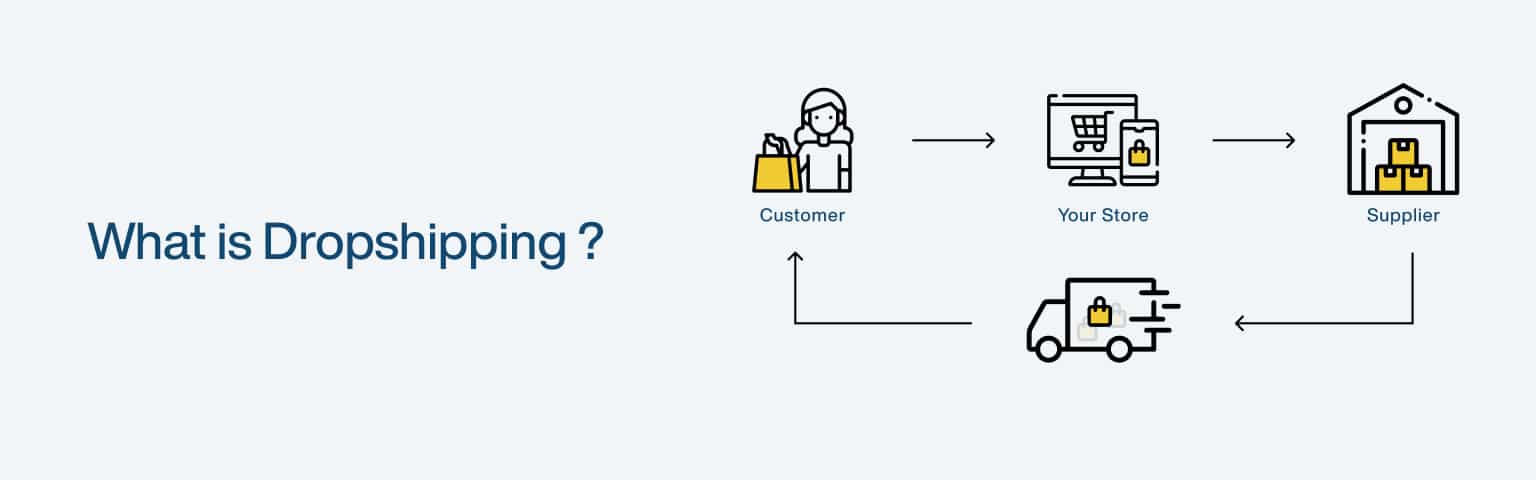 What is Dropshipping ?

Customer

Your Store

Supplier